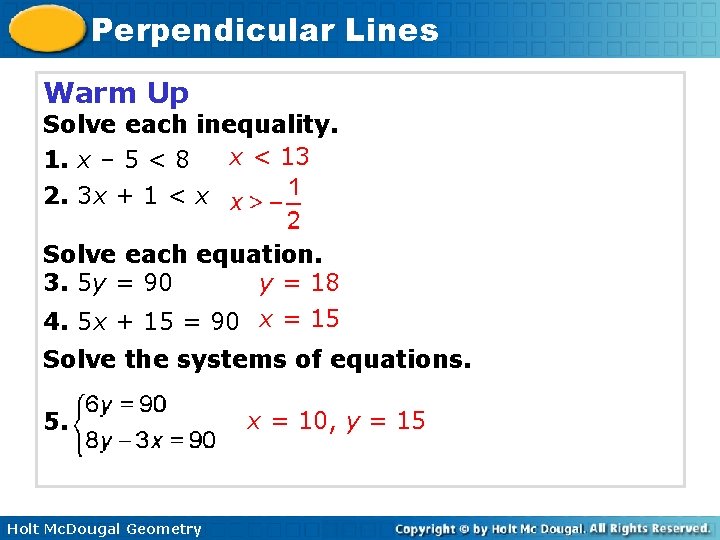 Perpendicular Lines

Warm Up

Solve each inequality.

1. $x - 5 < 8$ $x < 13$

2. $3x + 1 < x$ $x > -\frac{1}{2}$

Solve each equation.

3. $5y = 90$ $y = 18$

4. $5x + 15 = 90$ $x = 15$

Solve the systems of equations.

5. $\begin{cases} 6y = 90 \\ 8y - 3x = 90 \end{cases}$ $x = 10, y = 15$

Holt McDougal Geometry

Copyright © by Holt Mc Dougal. All Rights Reserved.